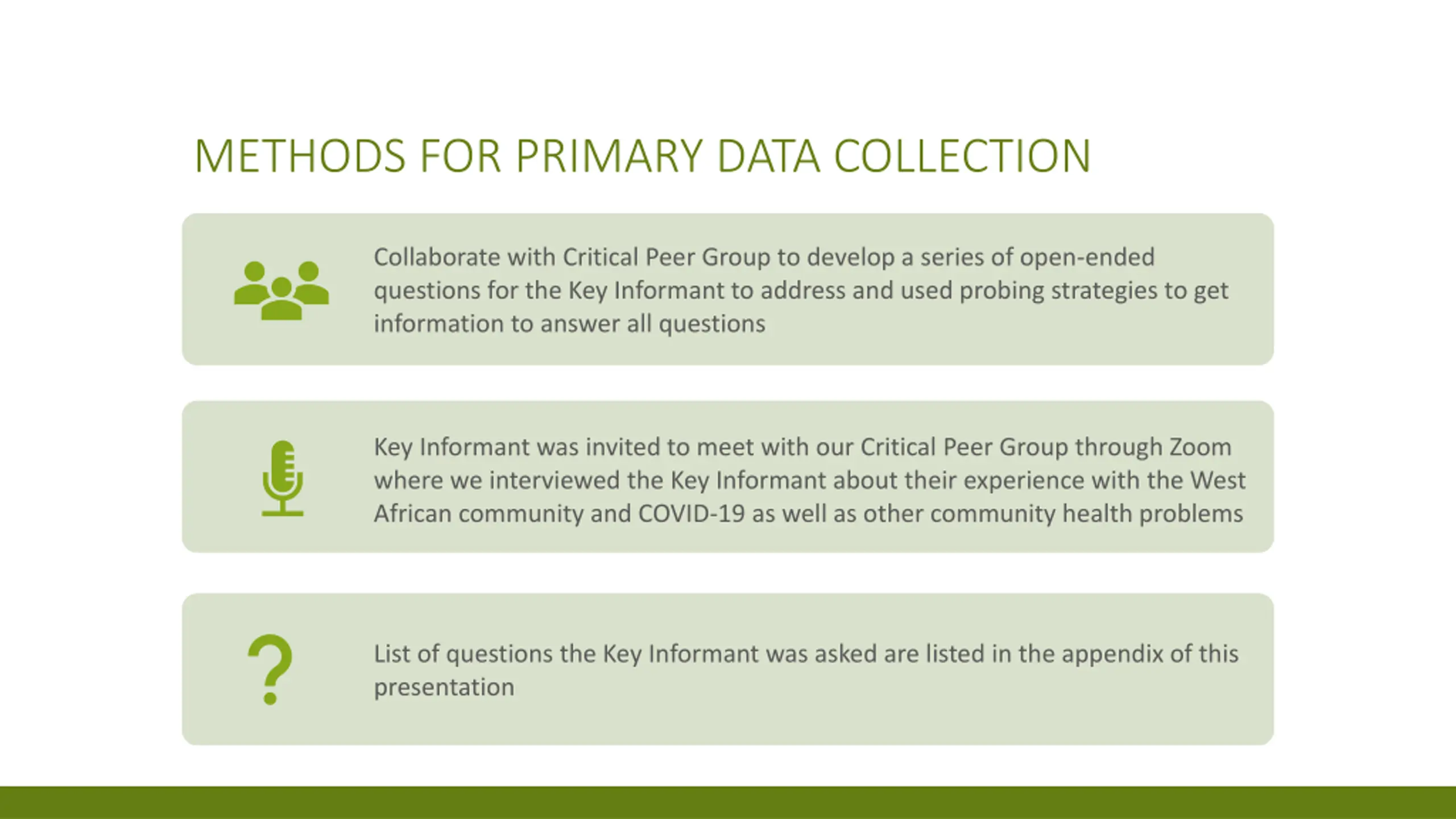 METHODS FOR PRIMARY DATA COLLECTION

Collaborate with Critical Peer Group to develop a series of open-ended questions for the Key Informant to address and used probing strategies to get information to answer all questions

Key Informant was invited to meet with our Critical Peer Group through Zoom where we interviewed the Key Informant about their experience with the West African community and COVID-19 as well as other community health problems

List of questions the Key Informant was asked are listed in the appendix of this presentation